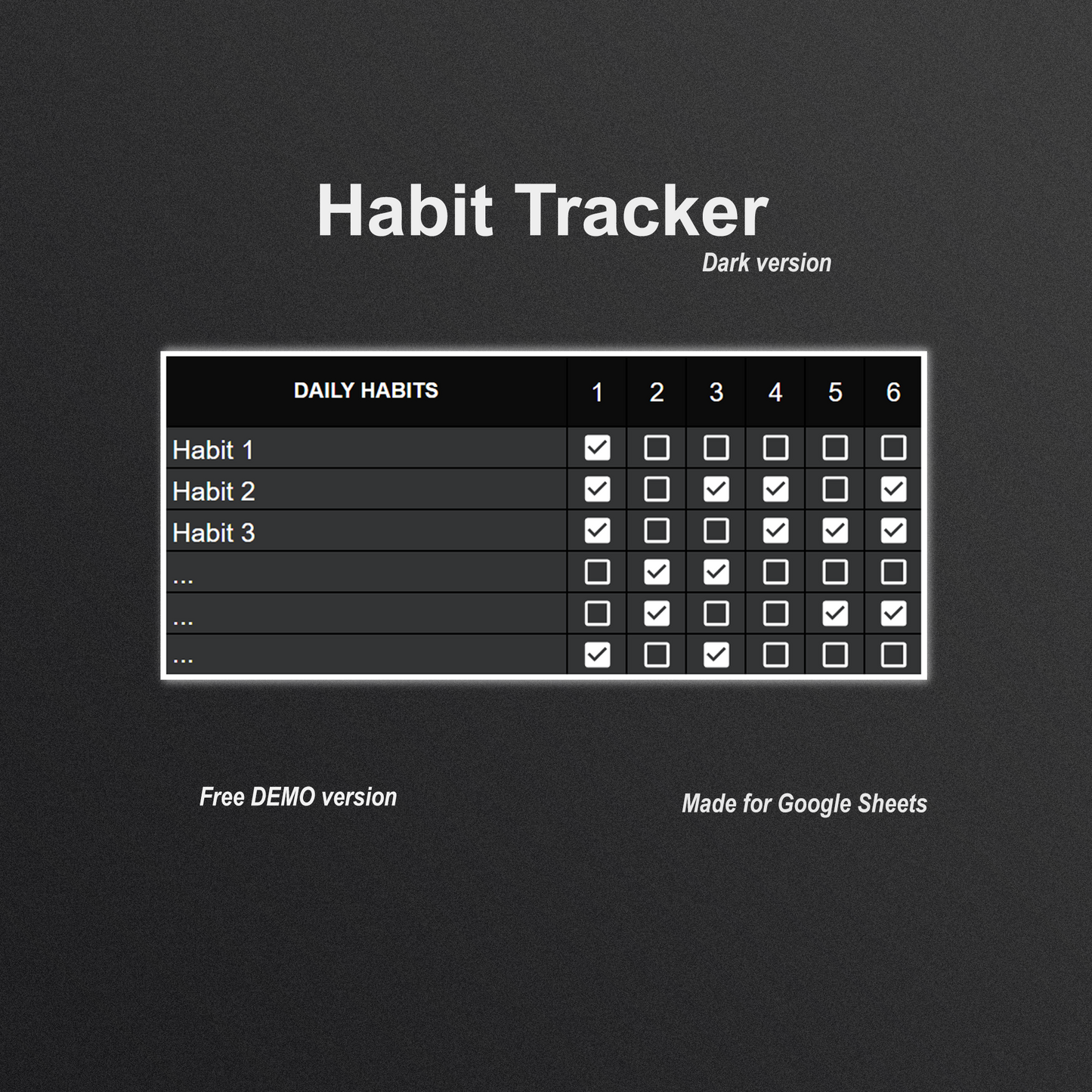 Habit Tracker
Dark version

| DAILY HABITS | 1 | 2 | 3 | 4 | 5 | 6 |
|---|---|---|---|---|---|---|
| Habit 1 | ☑ | ☐ | ☐ | ☐ | ☐ | ☐ |
| Habit 2 | ☑ | ☐ | ☑ | ☑ | ☐ | ☑ |
| Habit 3 | ☑ | ☐ | ☐ | ☑ | ☑ | ☑ |
| ... | ☐ | ☑ | ☑ | ☐ | ☐ | ☐ |
| ... | ☐ | ☑ | ☐ | ☐ | ☑ | ☑ |
| ... | ☑ | ☐ | ☑ | ☐ | ☐ | ☐ |

Free DEMO version

Made for Google Sheets